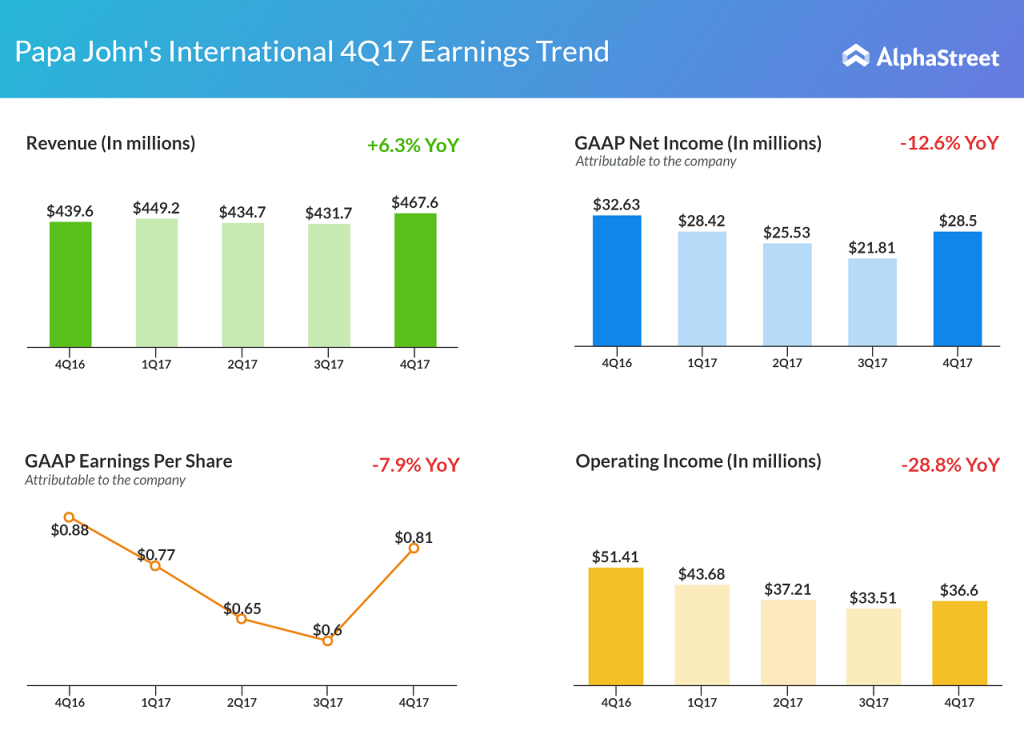 Papa John's International 4Q17 Earnings Trend

AlphaStreet

Revenue (In millions)

+6.3% YoY

$439.6
$449.2
$434.7
$431.7
$467.6

4Q16
1Q17
2Q17
3Q17
4Q17

GAAP Net Income (In millions)

Attributable to the company

-12.6% YoY

$32.63
$28.42
$25.53
$21.81
$28.5

4Q16
1Q17
2Q17
3Q17
4Q17

GAAP Earnings Per Share

Attributable to the company

-7.9% YoY

$0.88
$0.77
$0.65
$0.6
$0.81

4Q16
1Q17
2Q17
3Q17
4Q17

Operating Income (In millions)

-28.8% YoY

$51.41
$43.68
$37.21
$33.51
$36.6

4Q16
1Q17
2Q17
3Q17
4Q17